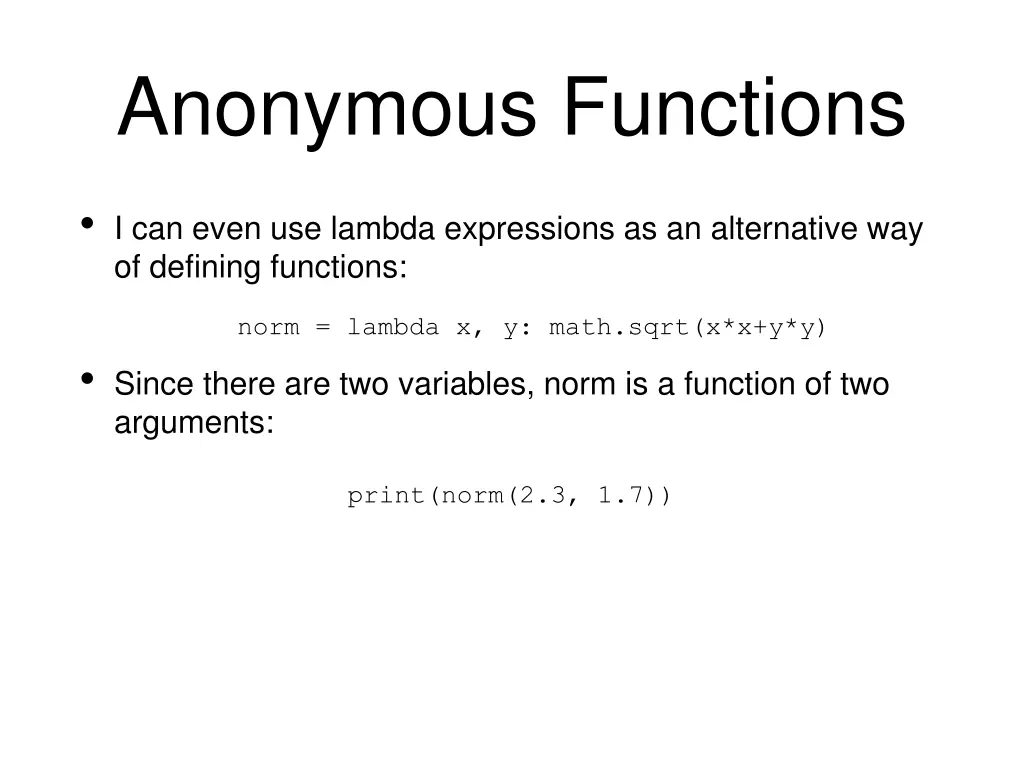 Anonymous Functions

• I can even use lambda expressions as an alternative way of defining functions:

norm = lambda x, y: math.sqrt(x*x+y*y)

• Since there are two variables, norm is a function of two arguments:

print(norm(2.3, 1.7))